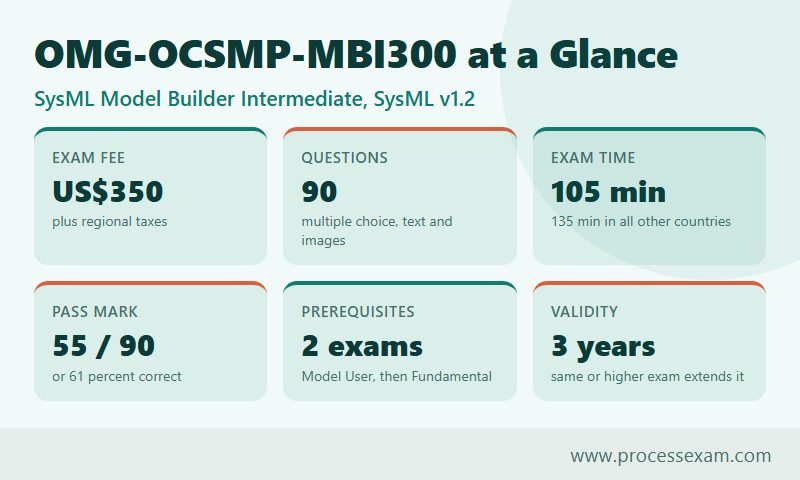 OMG-OCSMP-MBI300 at a Glance

SysML Model Builder Intermediate, SysML v1.2

EXAM FEE

US$350

plus regional taxes

QUESTIONS

90

multiple choice, text and images

EXAM TIME

105 min

135 min in all other countries

PASS MARK

55 / 90

or 61 percent correct

PREREQUISITES

2 exams

Model User, then Fundamental

VALIDITY

3 years

same or higher exam extends it

www.processexam.com